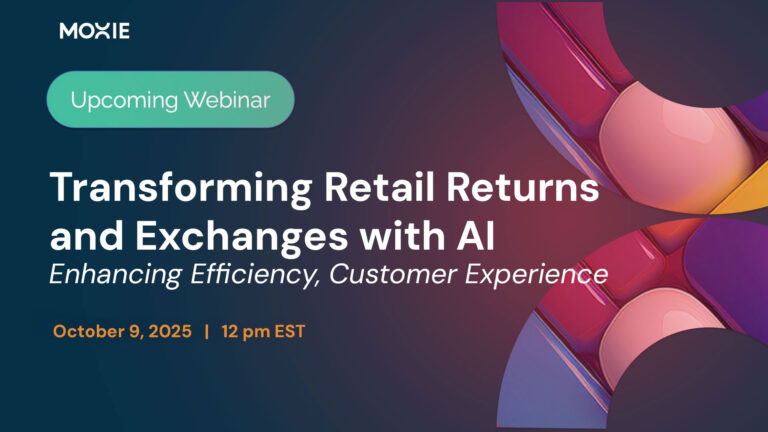 MOXIE

Upcoming Webinar

Transforming Retail Returns and Exchanges with AI

Enhancing Efficiency, Customer Experience

October 9, 2025 | 12 pm EST